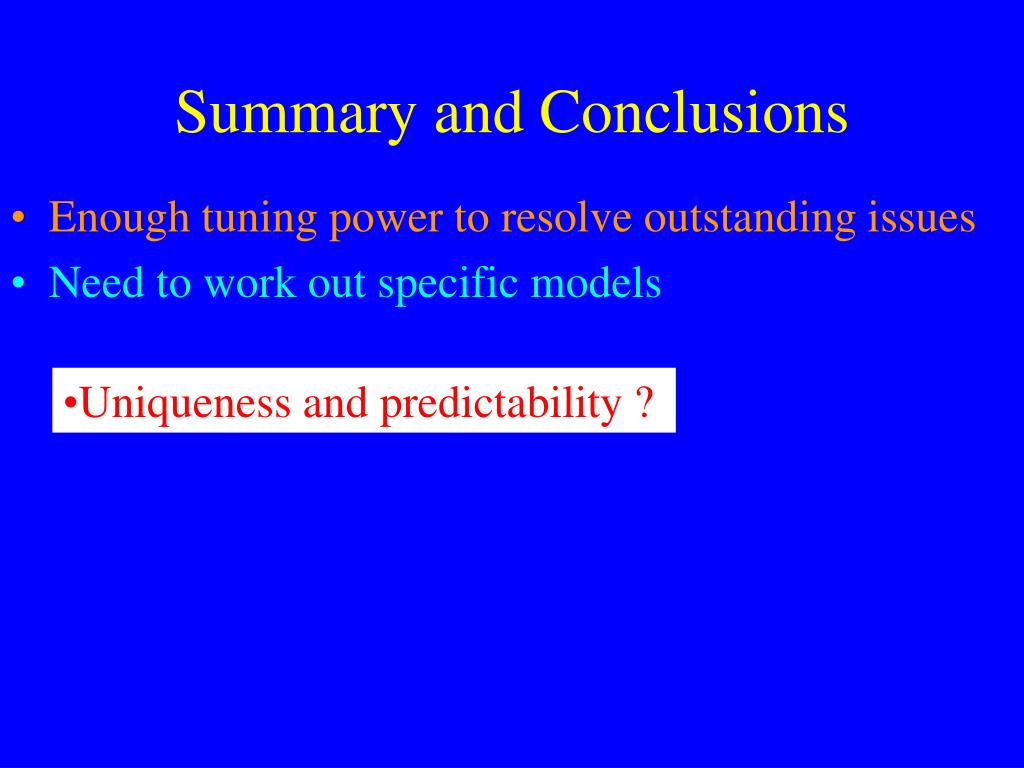 Summary and Conclusions

• Enough tuning power to resolve outstanding issues
• Need to work out specific models

•Uniqueness and predictability ?